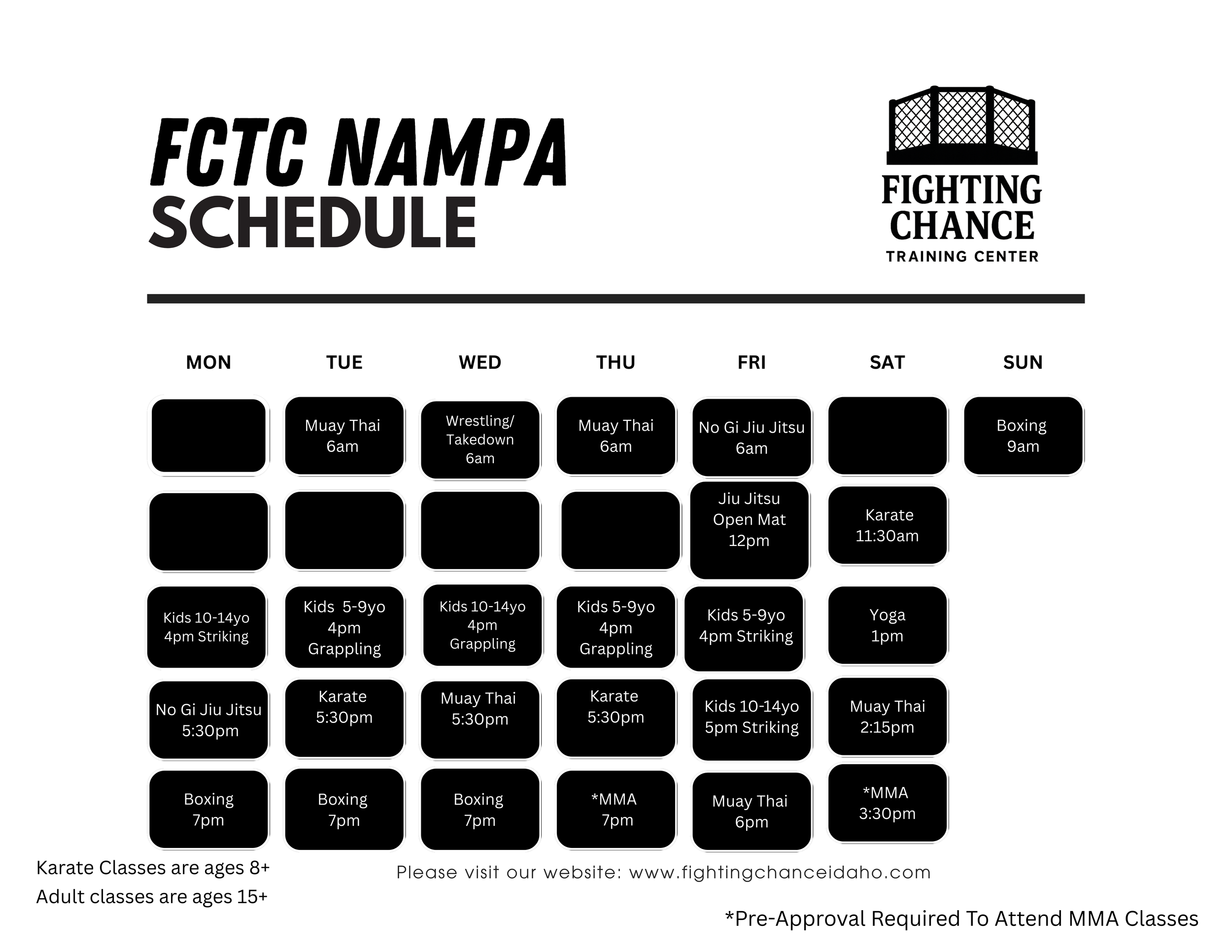 FCTC NAMPA
SCHEDULE

FIGHTING CHANCE
TRAINING CENTER

| MON | TUE | WED | THU | FRI | SAT | SUN |
|---|---|---|---|---|---|---|
| | Muay Thai 6am | Wrestling/ Takedown 6am | Muay Thai 6am | No Gi Jiu Jitsu 6am | | Boxing 9am |
| | | | | Jiu Jitsu Open Mat 12pm | Karate 11:30am | |
| Kids 10-14yo 4pm Striking | Kids 5-9yo 4pm Grappling | Kids 10-14yo 4pm Grappling | Kids 5-9yo 4pm Grappling | Kids 5-9yo 4pm Striking | Yoga 1pm | |
| No Gi Jiu Jitsu 5:30pm | Karate 5:30pm | Muay Thai 5:30pm | Karate 5:30pm | Kids 10-14yo 5pm Striking | Muay Thai 2:15pm | |
| Boxing 7pm | Boxing 7pm | Boxing 7pm | *MMA 7pm | Muay Thai 6pm | *MMA 3:30pm | |

Karate Classes are ages 8+
Adult classes are ages 15+

Please visit our website: www.fightingchanceidaho.com

*Pre-Approval Required To Attend MMA Classes